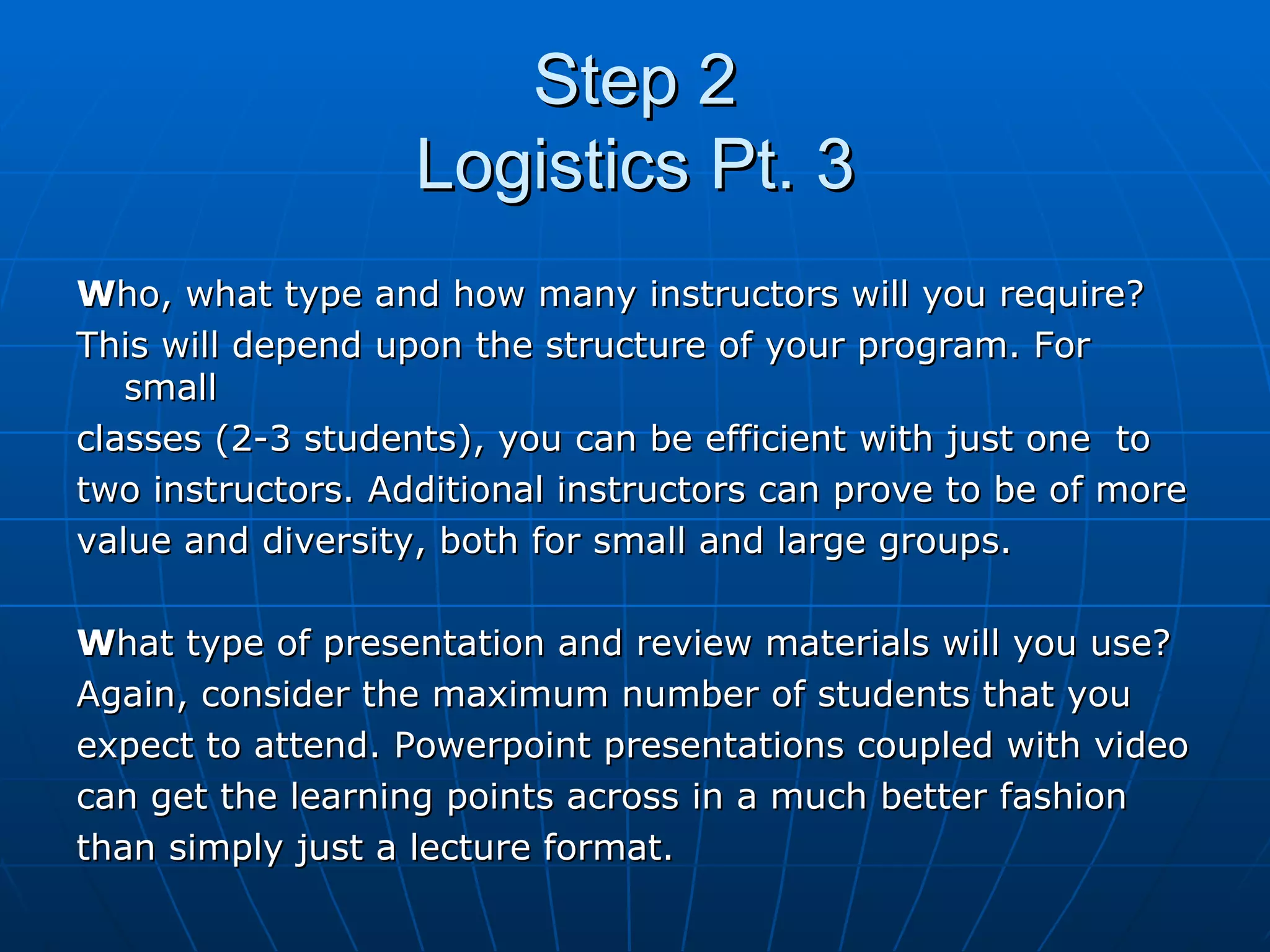 Step 2
Logistics Pt. 3

Who, what type and how many instructors will you require? This will depend upon the structure of your program. For small classes (2-3 students), you can be efficient with just one to two instructors. Additional instructors can prove to be of more value and diversity, both for small and large groups.

What type of presentation and review materials will you use? Again, consider the maximum number of students that you expect to attend. Powerpoint presentations coupled with video can get the learning points across in a much better fashion than simply just a lecture format.